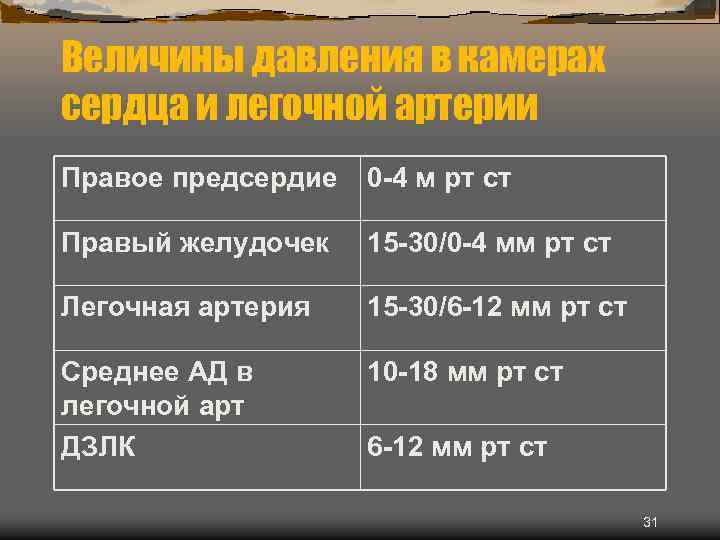 Величины давления в камерах сердца и легочной артерии

| Правое предсердие | 0-4 м рт ст |
|---|---|
| Правый желудочек | 15-30/0-4 мм рт ст |
| Легочная артерия | 15-30/6-12 мм рт ст |
| Среднее АД в легочной арт | 10-18 мм рт ст |
| ДЗЛК | 6-12 мм рт ст |

31